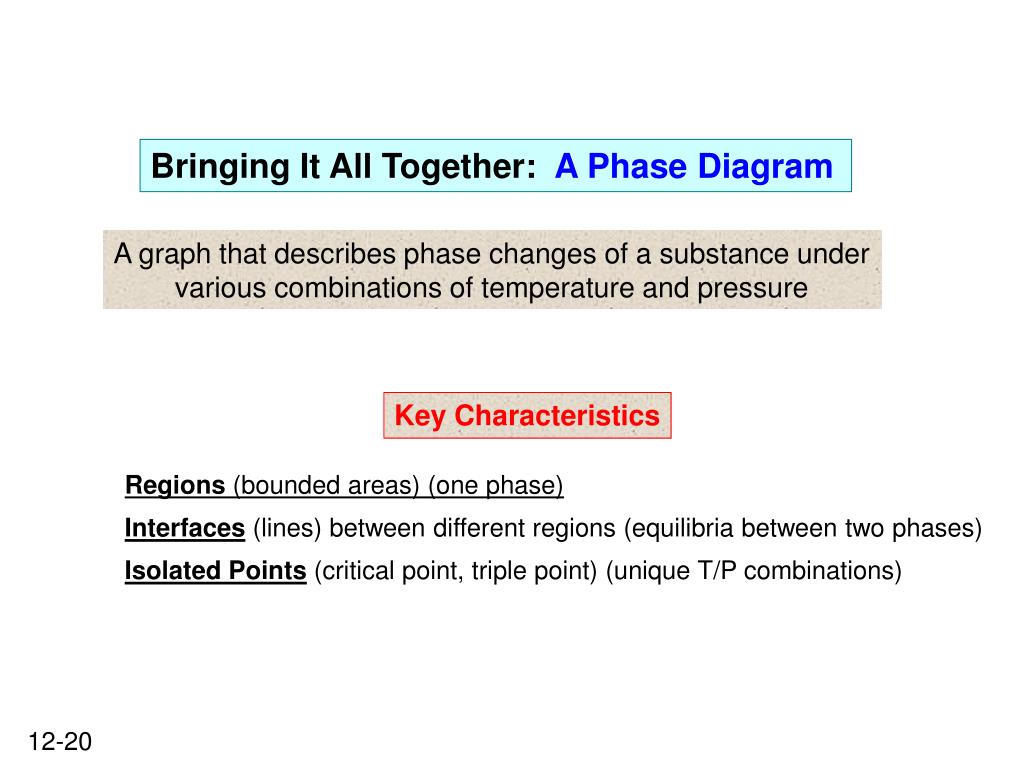 Bringing It All Together: A Phase Diagram

A graph that describes phase changes of a substance under various combinations of temperature and pressure

Key Characteristics

Regions (bounded areas) (one phase)

Interfaces (lines) between different regions (equilibria between two phases)

Isolated Points (critical point, triple point) (unique T/P combinations)

12-20